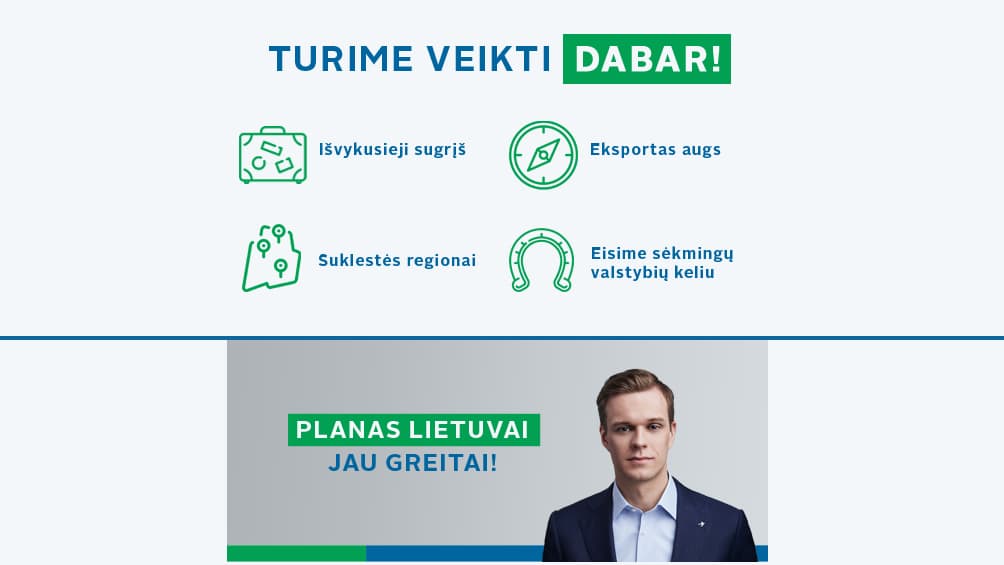 TURIME VEIKTI DABAR!

Išvykusieji sugrįš

Eksportas augs

Suklestės regionai

Eisime sėkmingų valstybių keliu

PLANAS LIETUVAI
JAU GREITAI!